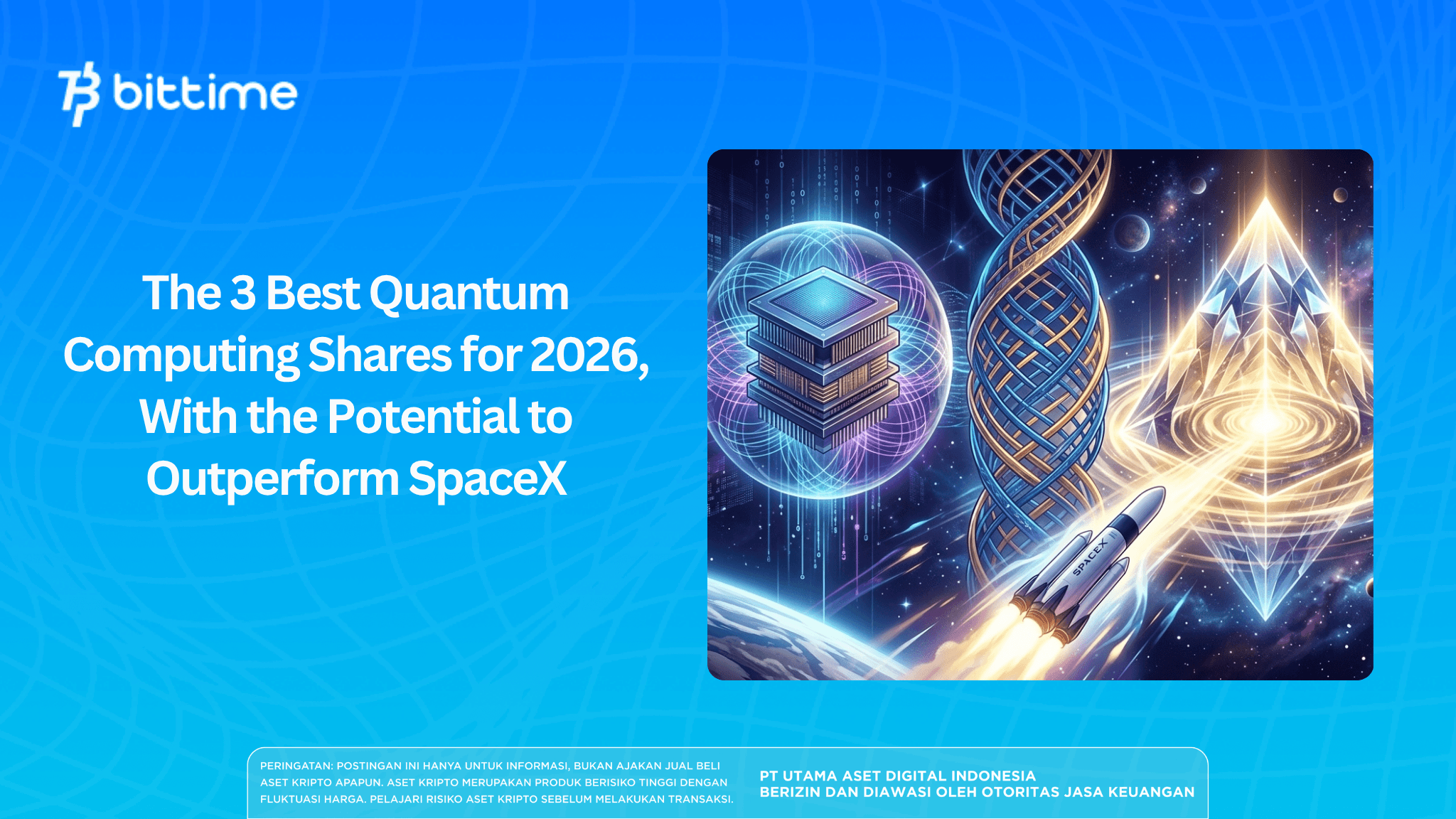 bittime

The 3 Best Quantum Computing Shares for 2026, With the Potential to Outperform SpaceX

SPACEX

PERINGATAN: POSTINGAN INI HANYA UNTUK INFORMASI, BUKAN AJAKAN JUAL BELI ASET KRIPTO APAPUN. ASET KRIPTO MERUPAKAN PRODUK BERISIKO TINGGI DENGAN FLUKTUASI HARGA. PELAJARI RISIKO ASET KRIPTO SEBELUM MELAKUKAN TRANSAKSI.

PT UTAMA ASET DIGITAL INDONESIA
BERIZIN DAN DIAWASI OLEH OTORITAS JASA KEUANGAN